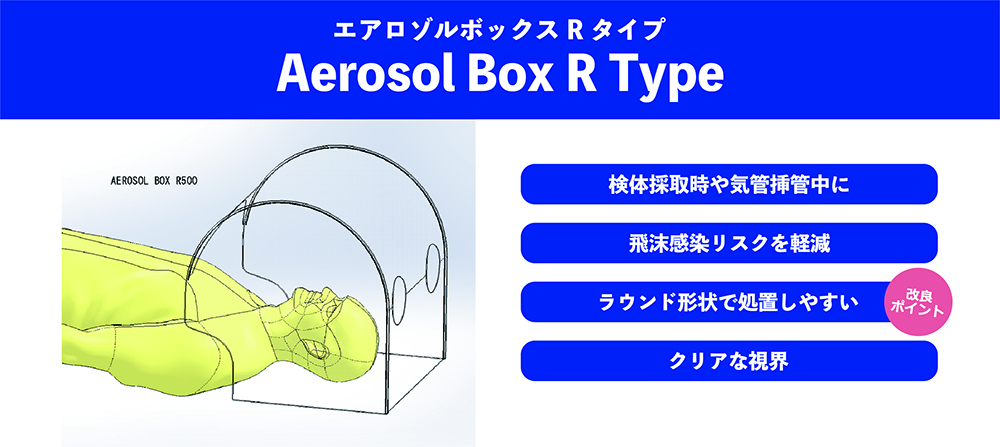 エアロゾルボックス R タイプ
Aerosol Box R Type

AEROSOL BOX R500

検体採取時や気管挿管中に

飛沫感染リスクを軽減

ラウンド形状で処置しやすい

改良ポイント

クリアな視界